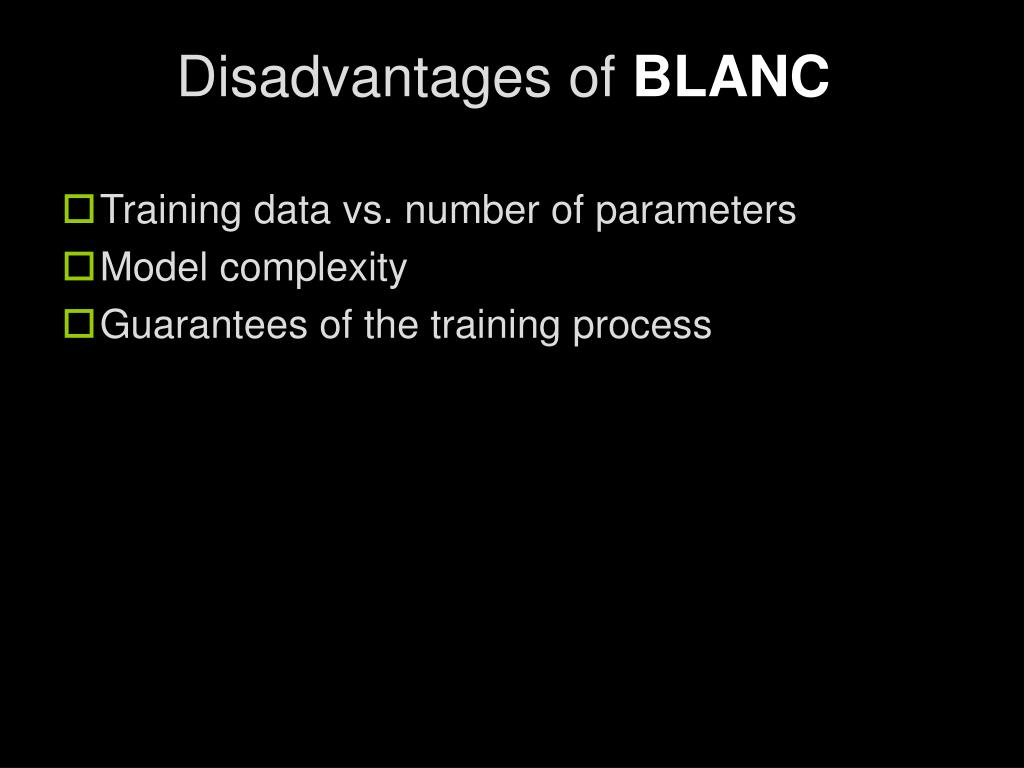 Disadvantages of BLANC

Training data vs. number of parameters
Model complexity
Guarantees of the training process